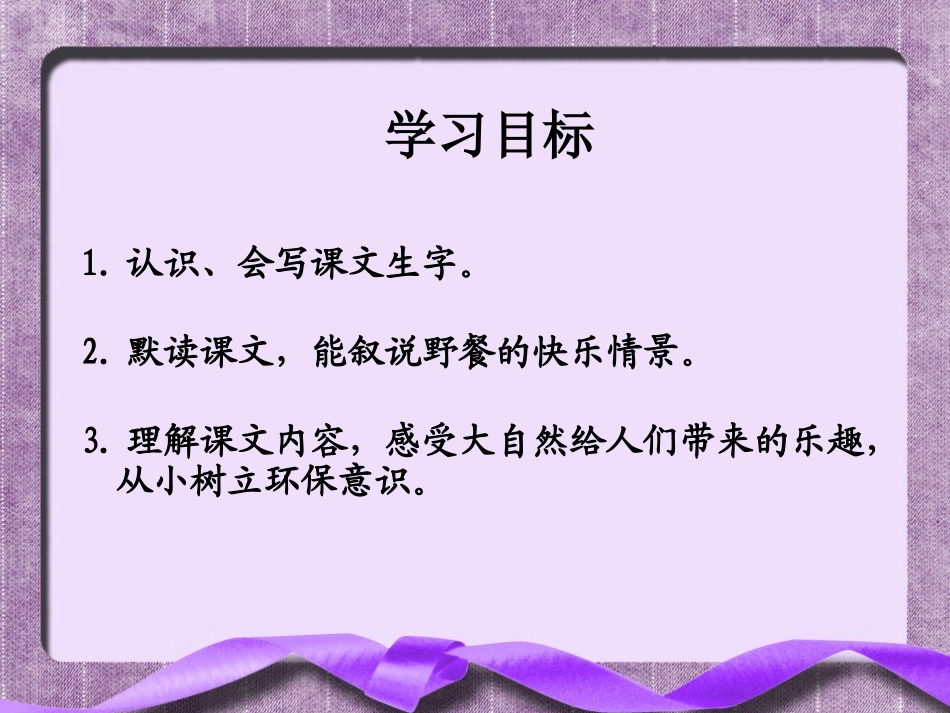 学习目标

1. 认识、会写课文生字。

2. 默读课文，能叙说野餐的快乐情景。

3. 理解课文内容，感受大自然给人们带来的乐趣，从小树立环保意识。